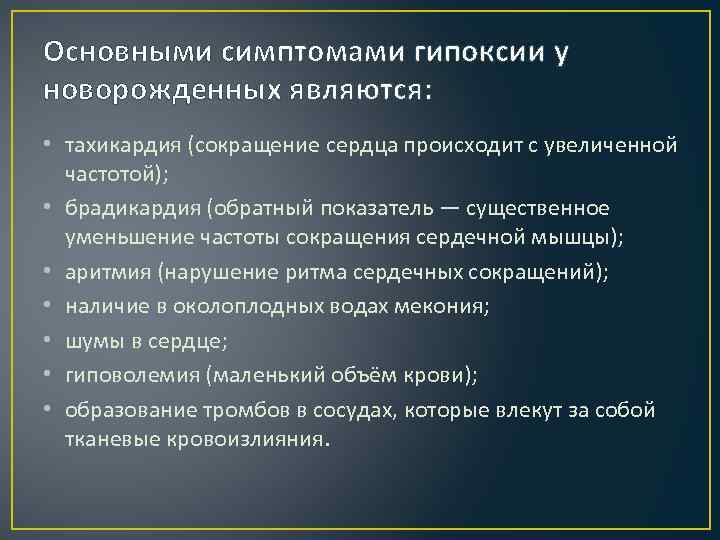 Основными симптомами гипоксии у новорожденных являются:

• тахикардия (сокращение сердца происходит с увеличенной частотой);
• брадикардия (обратный показатель — существенное уменьшение частоты сокращения сердечной мышцы);
• аритмия (нарушение ритма сердечных сокращений);
• наличие в околоплодных водах мекония;
• шумы в сердце;
• гиповолемия (маленький объём крови);
• образование тромбов в сосудах, которые влекут за собой тканевые кровоизлияния.